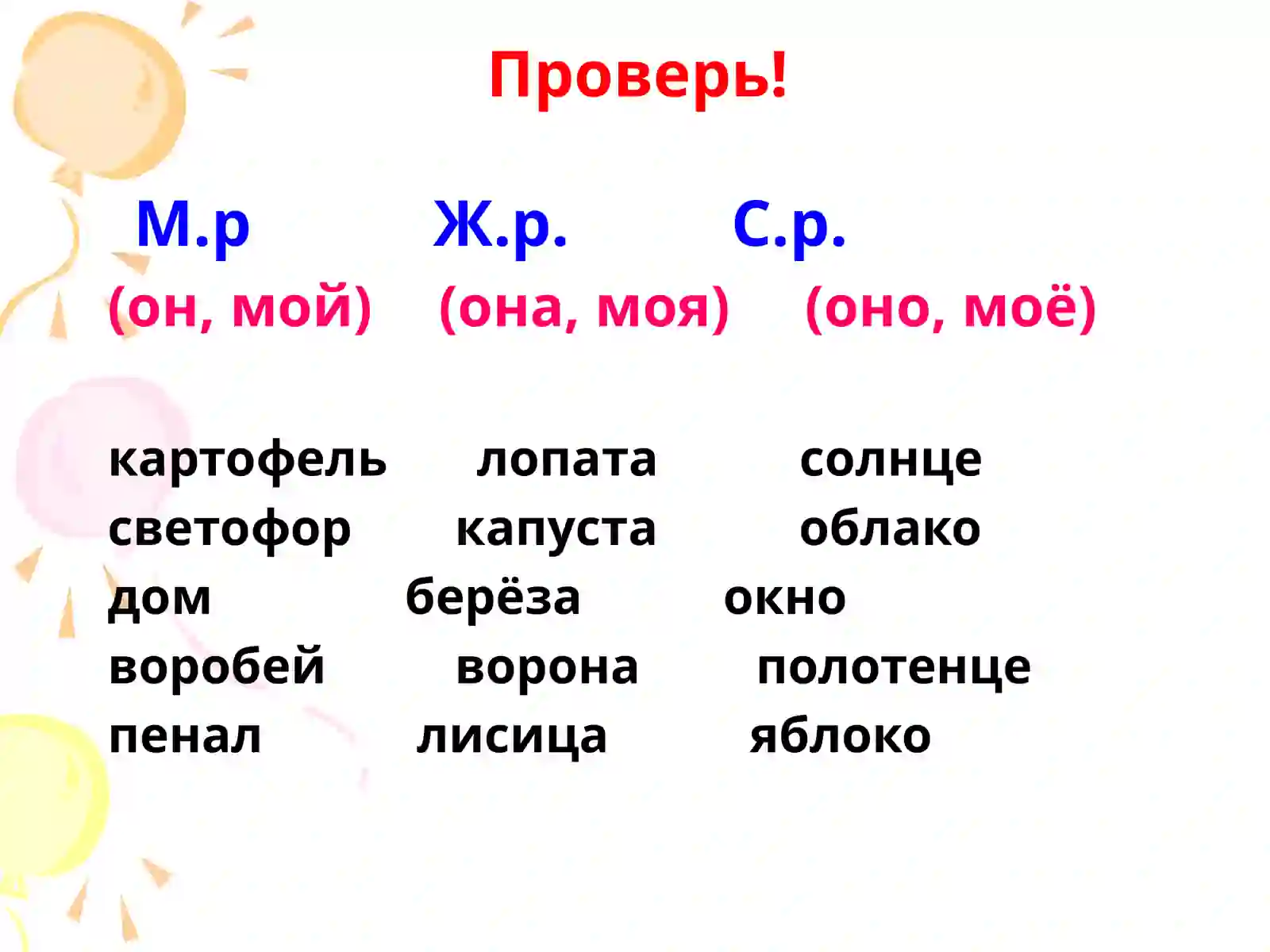 Проверь!

| М.р | Ж.р. | С.р. |
|---|---|---|
| (он, мой) | (она, моя) | (оно, моё) |
| картофель | лопата | солнце |
| светофор | капуста | облако |
| дом | берёза | окно |
| воробей | ворона | полотенце |
| пенал | лисица | яблоко |